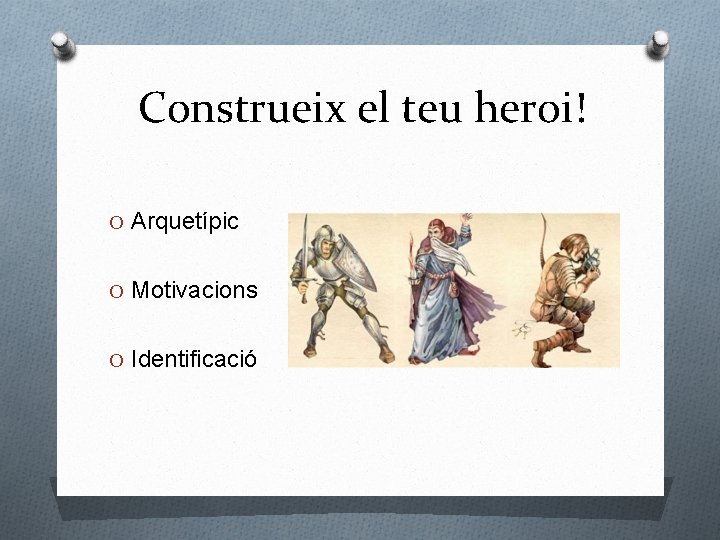 Construeix el teu heroi!

O Arquetípic

O Motivacions

O Identificació